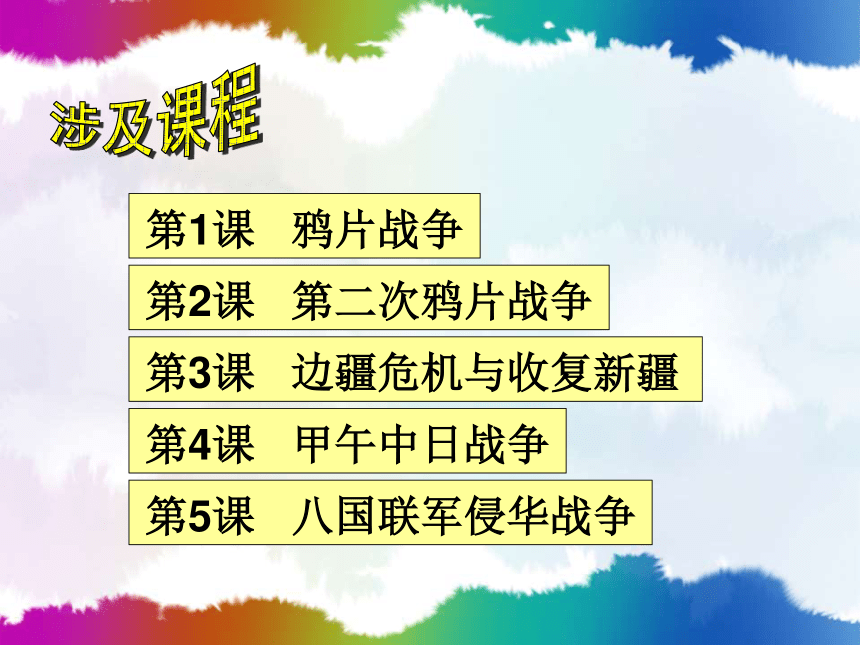 涉及课程

第1课 鸦片战争

第2课 第二次鸦片战争

第3课 边疆危机与收复新疆

第4课 甲午中日战争

第5课 八国联军侵华战争